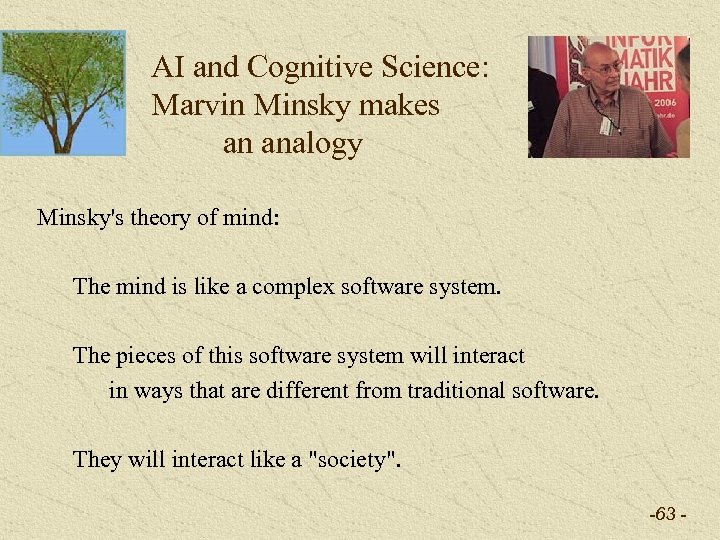 AI and Cognitive Science:
Marvin Minsky makes
an analogy

INFOR
MATIK
JAHR
2006

Minsky's theory of mind:

The mind is like a complex software system.

The pieces of this software system will interact in ways that are different from traditional software.

They will interact like a "society".

-63 -